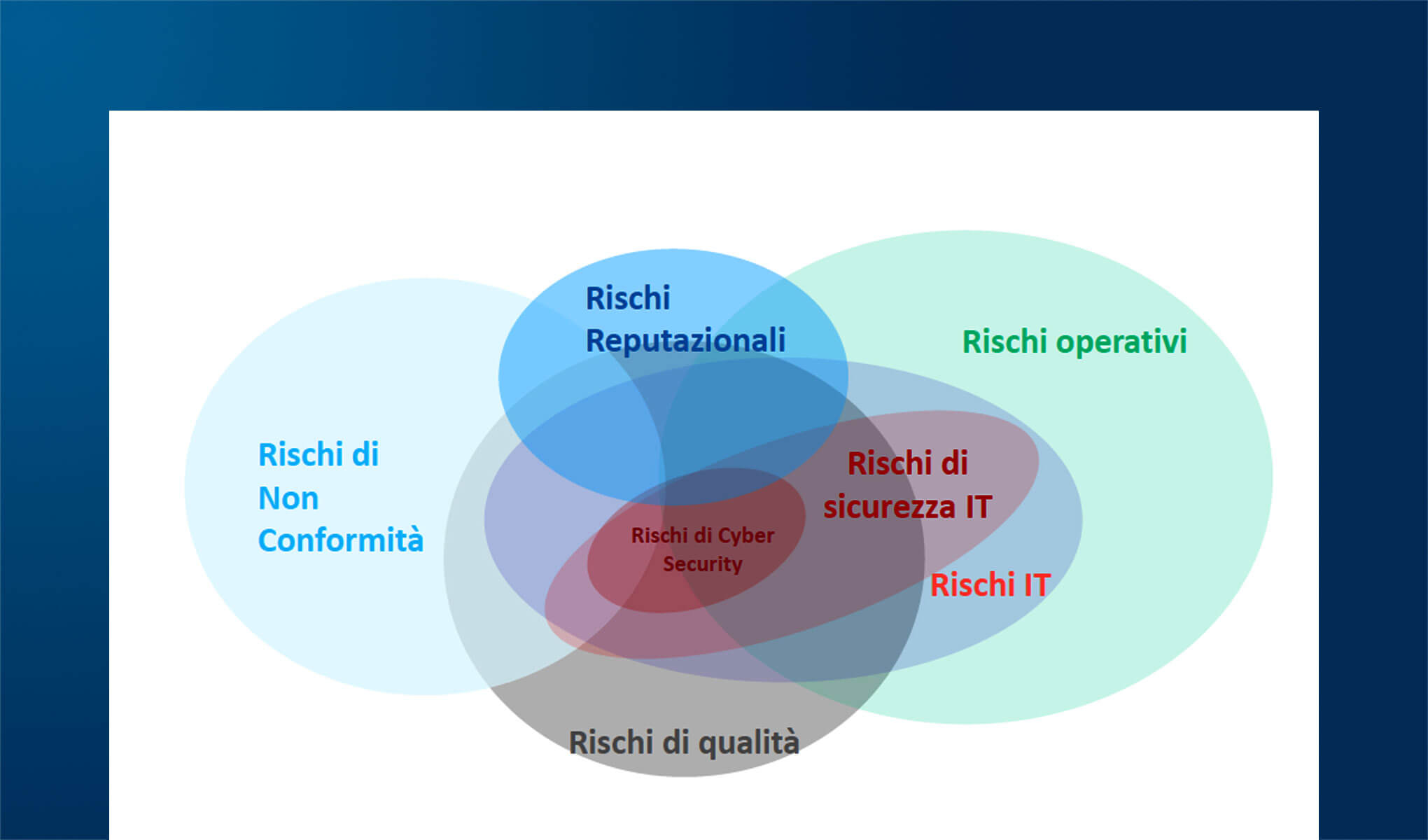 Rischi Reputazionali

Rischi operativi

Rischi di Non Conformità

Rischi di sicurezza IT

Rischi di Cyber Security

Rischi IT

Rischi di qualità